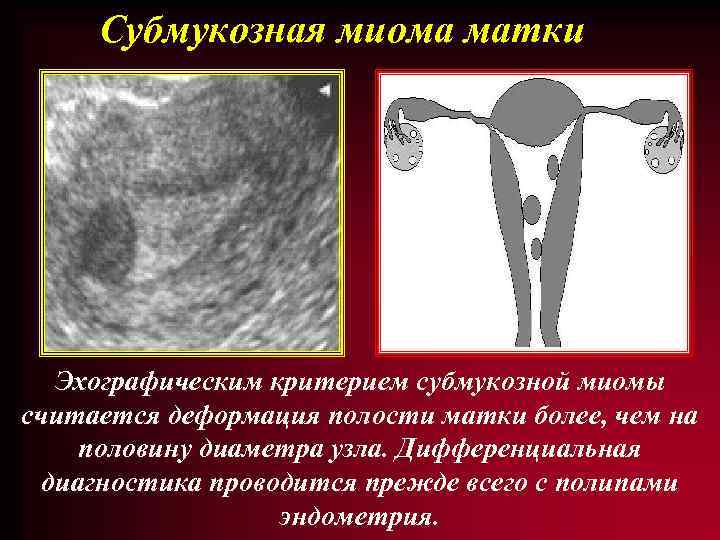 Субмукозная миома матки

Эхографическим критерием субмукозной миомы считается деформация полости матки более, чем на половину диаметра узла. Дифференциальная диагностика проводится прежде всего с полипами эндометрия.